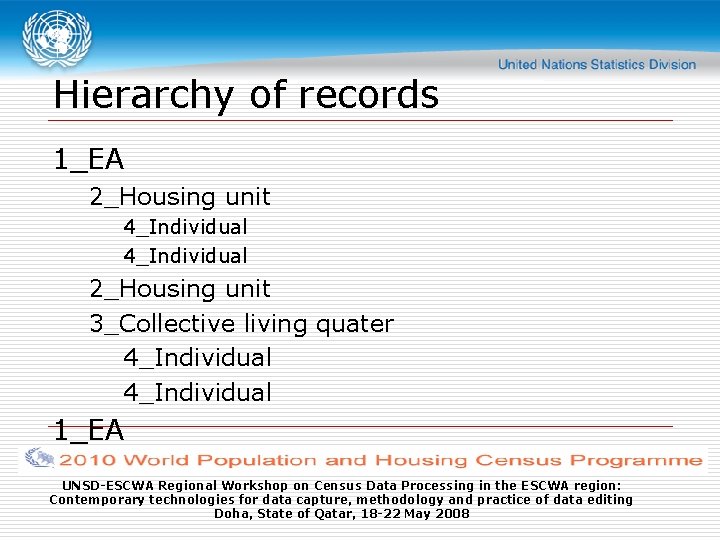 United Nations Statistics Division

Hierarchy of records

1_EA

2_Housing unit

4_Individual

4_Individual

2_Housing unit

3_Collective living quater

4_Individual

4_Individual

1_EA

2010 World Population and Housing Census Programme

UNSD-ESCWA Regional Workshop on Census Data Processing in the ESCWA region: Contemporary technologies for data capture, methodology and practice of data editing
Doha, State of Qatar, 18-22 May 2008